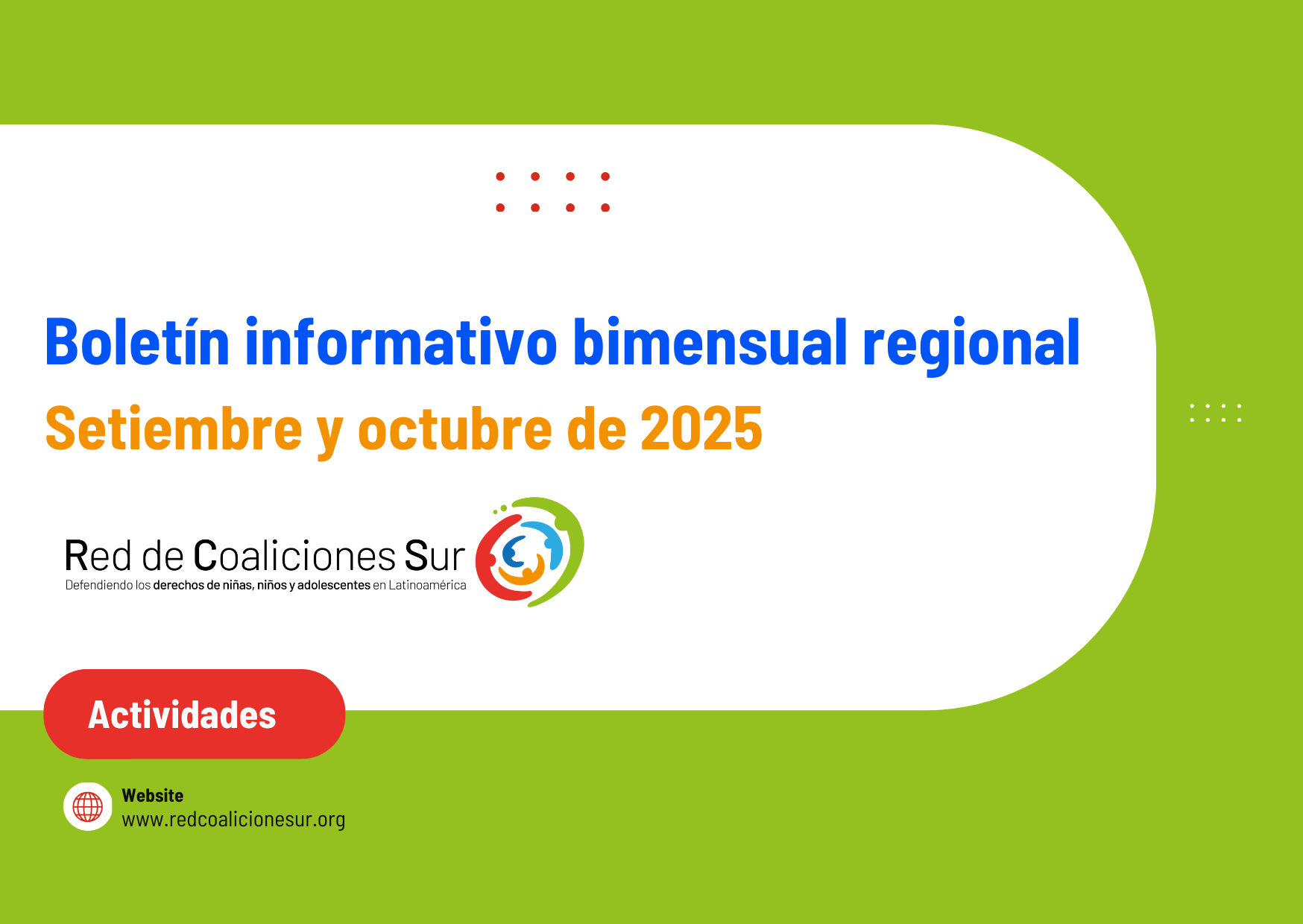 Boletín informativo bimensual regional

Setiembre y octubre de 2025

Red de Coaliciones Sur
Defendiendo los derechos de niñas, niños y adolescentes en Latinoamérica

Actividades

Website
www.redcoalicionesur.org